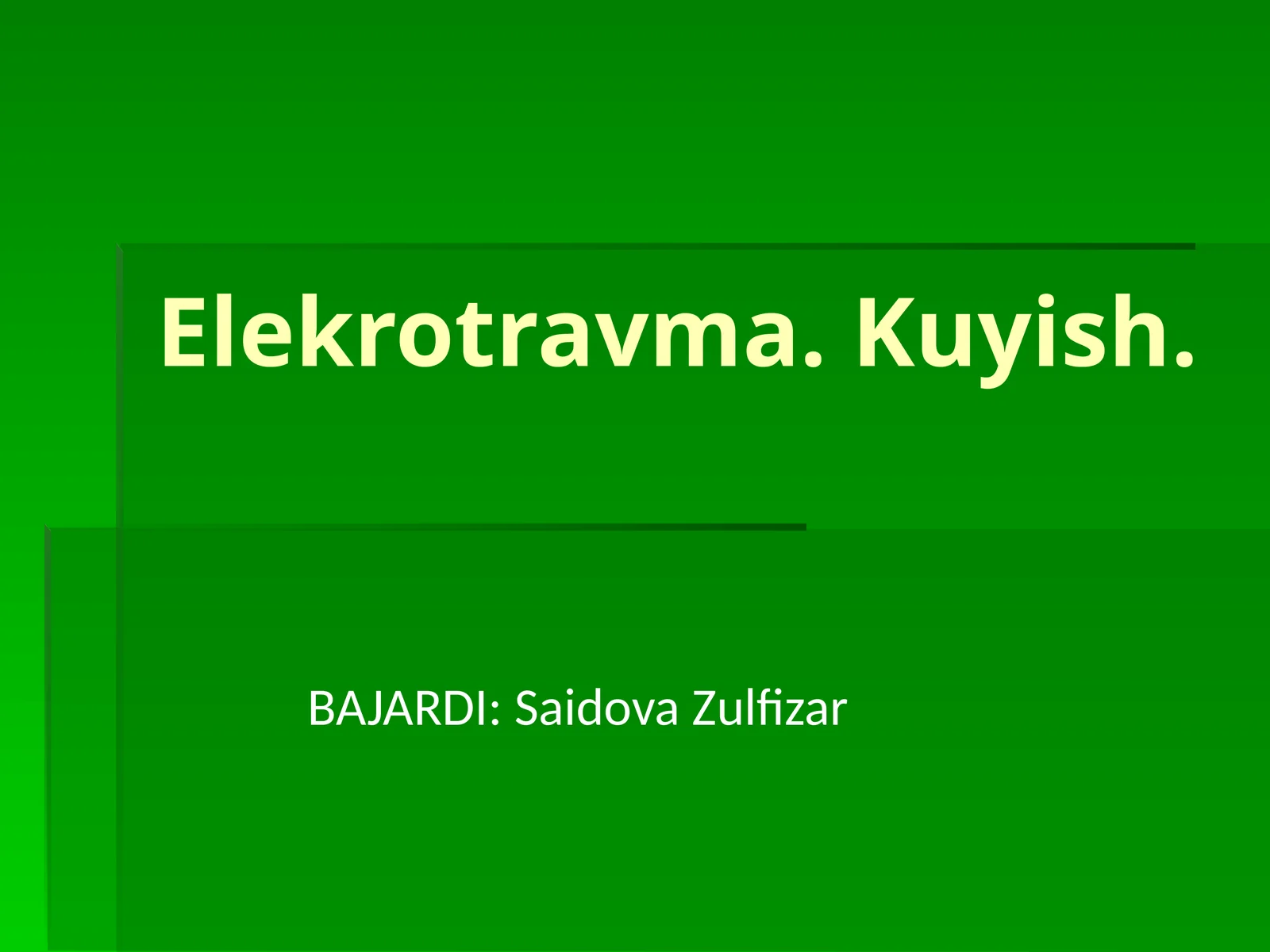 Elekrotravma. Kuyish.

BAJARDI: Saidova Zulfizar